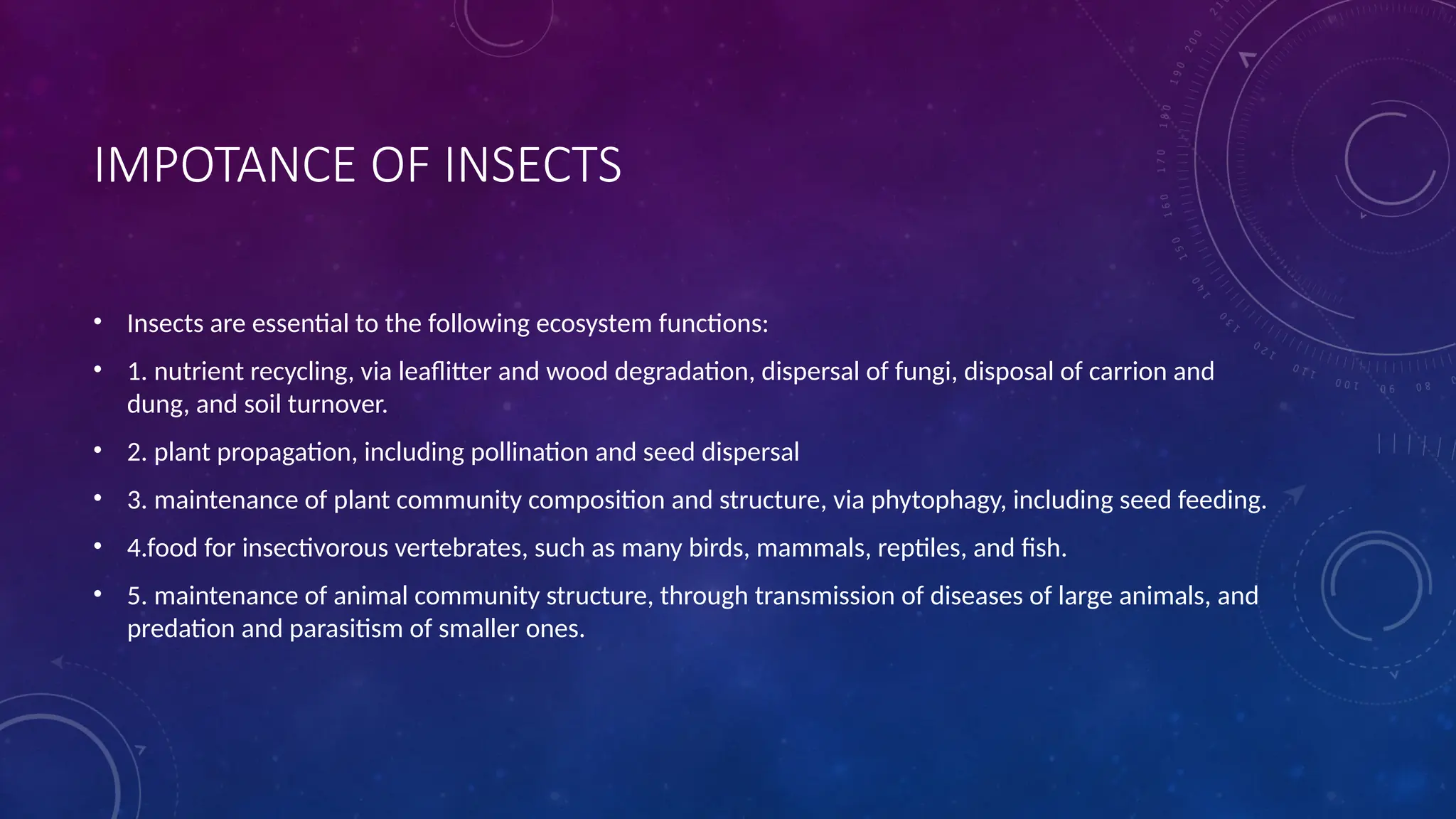 IMPOTANCE OF INSECTS

• Insects are essential to the following ecosystem functions:

• 1. nutrient recycling, via leaflitter and wood degradation, dispersal of fungi, disposal of carrion and dung, and soil turnover.

• 2. plant propagation, including pollination and seed dispersal

• 3. maintenance of plant community composition and structure, via phytophagy, including seed feeding.

• 4.food for insectivorous vertebrates, such as many birds, mammals, reptiles, and fish.

• 5. maintenance of animal community structure, through transmission of diseases of large animals, and predation and parasitism of smaller ones.